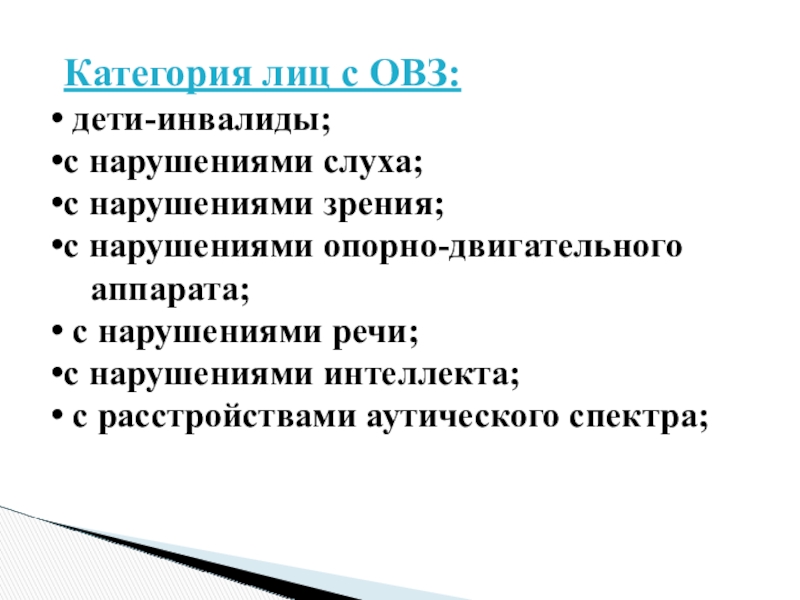 Категория лиц с ОВЗ:

• дети-инвалиды;
•с нарушениями слуха;
•с нарушениями зрения;
•с нарушениями опорно-двигательного аппарата;
• с нарушениями речи;
•с нарушениями интеллекта;
• с расстройствами аутического спектра;